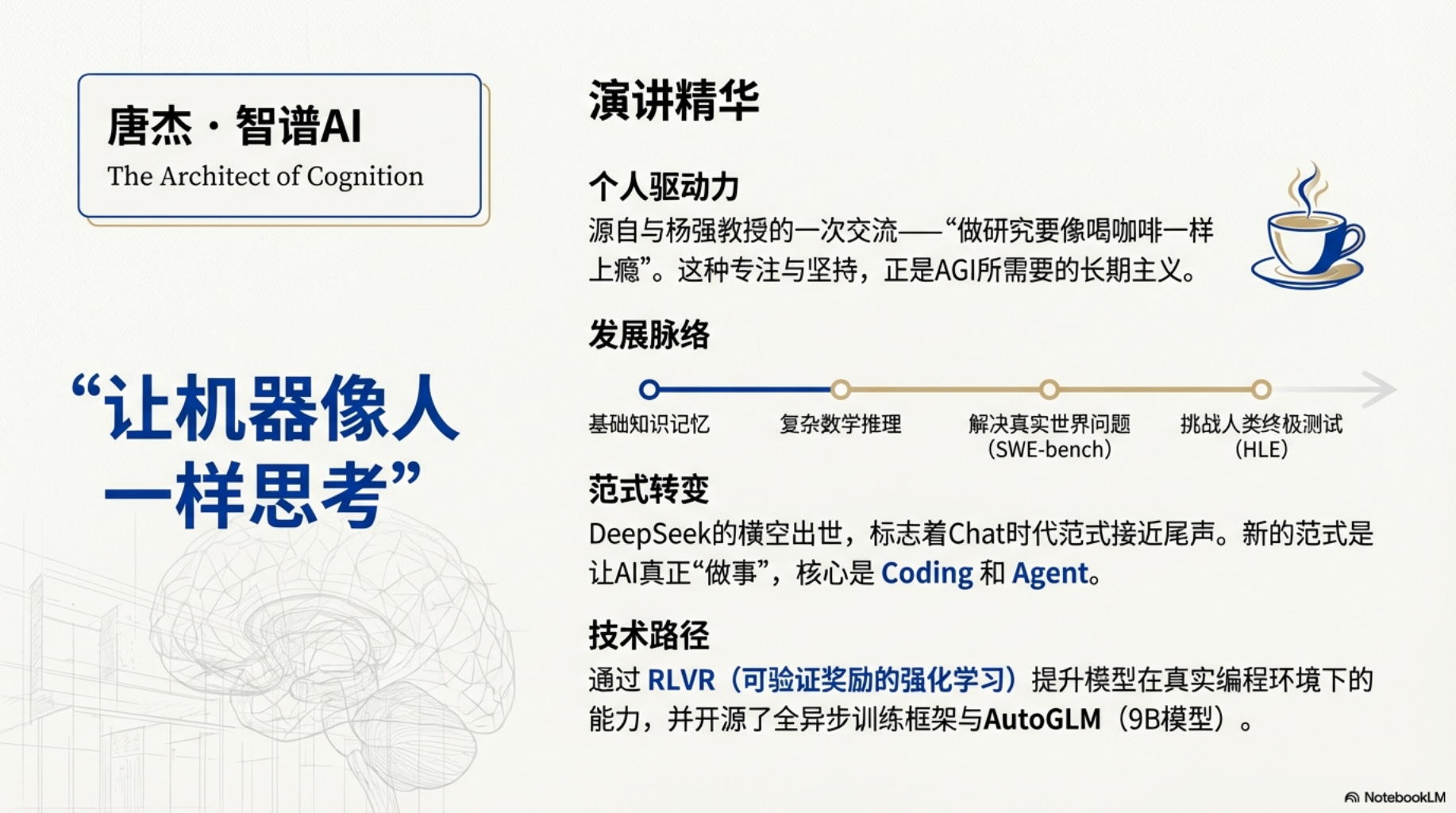 唐杰 · 智谱AI
The Architect of Cognition

“让机器像人一样思考”

演讲精华

个人驱动力
源自与杨强教授的一次交流——“做研究要像喝咖啡一样上瘾”。这种专注与坚持，正是AGI所需要的长期主义。

发展脉络

基础知识记忆
复杂数学推理
解决真实世界问题 (SWE-bench)
挑战人类终极测试 (HLE)

范式转变
DeepSeek的横空出世，标志着Chat时代范式接近尾声。新的范式是让AI真正“做事”，核心是 Coding 和 Agent。

技术路径
通过 RLVR（可验证奖励的强化学习）提升模型在真实编程环境下的能力，并开源了全异步训练框架与AutoGLM（9B模型）。

NotebookLM